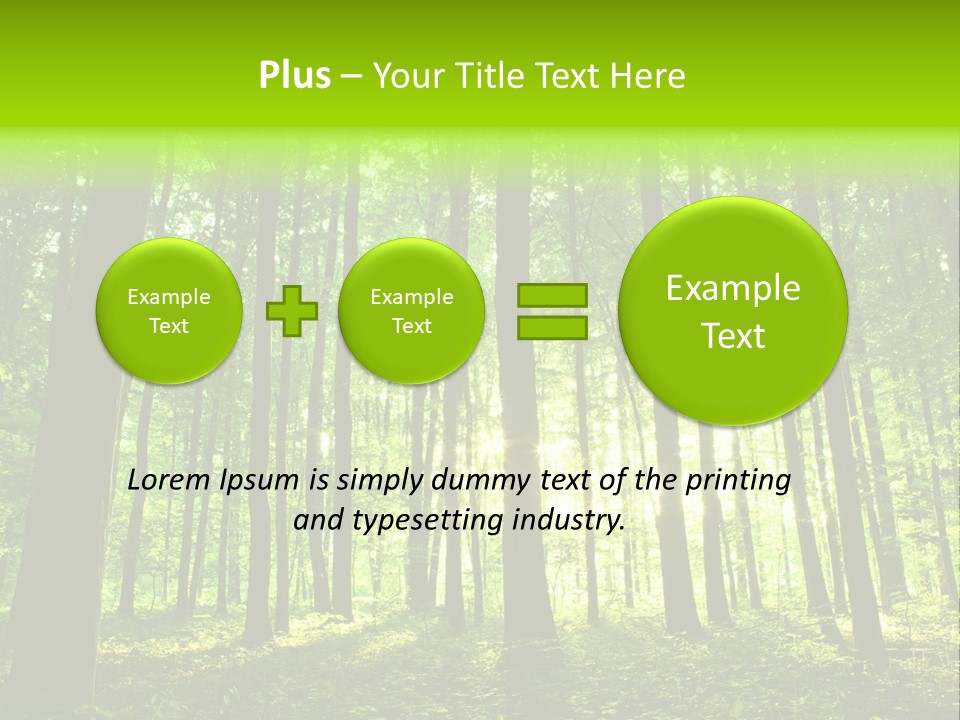 Plus – Your Title Text Here

Example Text

Example Text

Example Text

Lorem Ipsum is simply dummy text of the printing and typesetting industry.